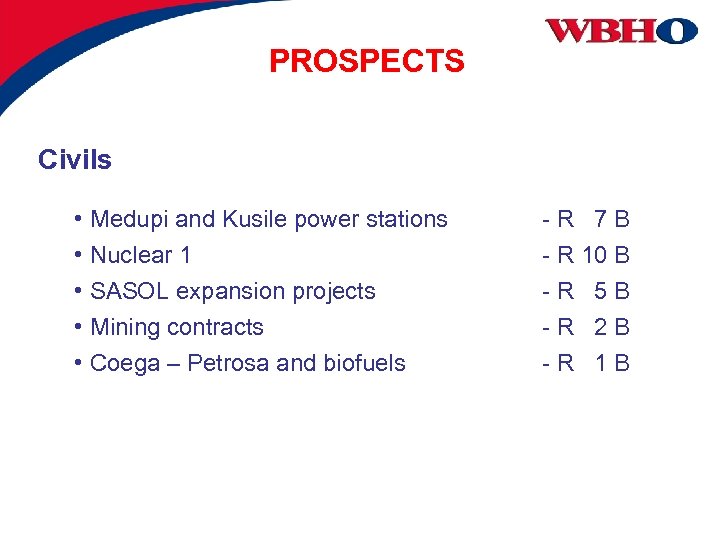 WBHO

PROSPECTS

Civils

• Medupi and Kusile power stations - R 7 B
• Nuclear 1 - R 10 B
• SASOL expansion projects - R 5 B
• Mining contracts - R 2 B
• Coega – Petrosa and biofuels - R 1 B